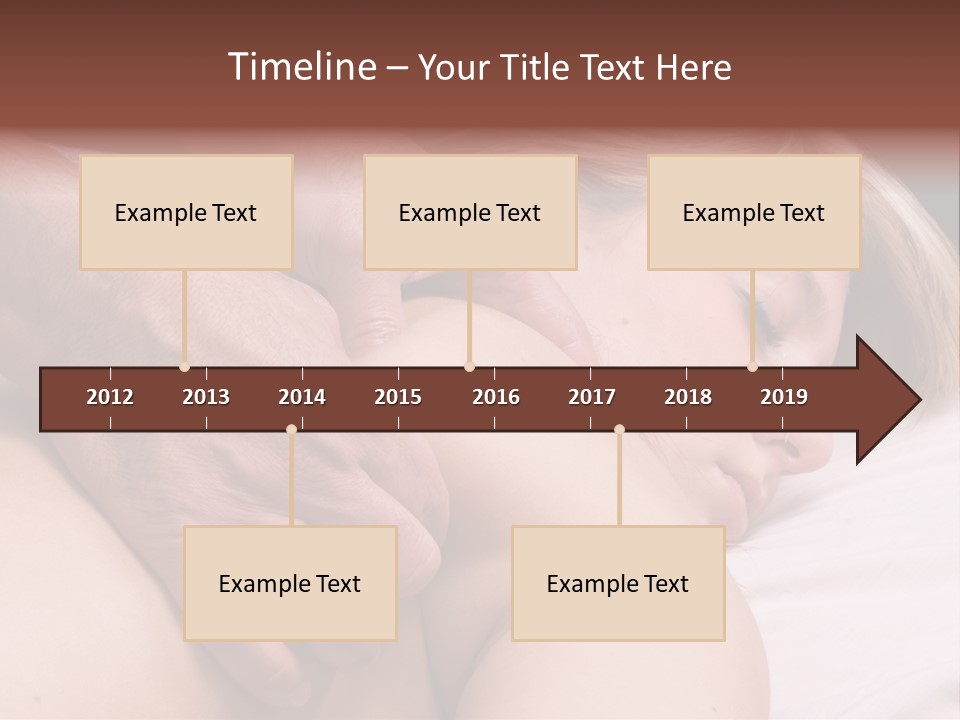 Timeline – Your Title Text Here

Example Text

Example Text

Example Text

2012 2013 2014 2015 2016 2017 2018 2019

Example Text

Example Text